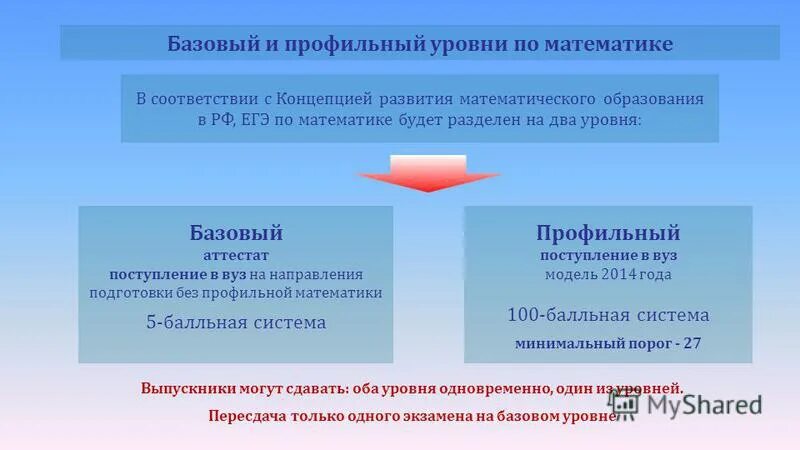 Базовый и профильный уровни по математике

В соответствии с Концепцией развития математического образования в РФ, ЕГЭ по математике будет разделен на два уровня:

Базовый
аттестат
поступление в вуз на направления подготовки без профильной математики
5-балльная система

Профильный
поступление в вуз
модель 2014 года
100-балльная система
минимальный порог - 27

Выпускники могут сдавать: оба уровня одновременно, один из уровней.

Пересдача только одного экзамена на базовом уровне

MyShared